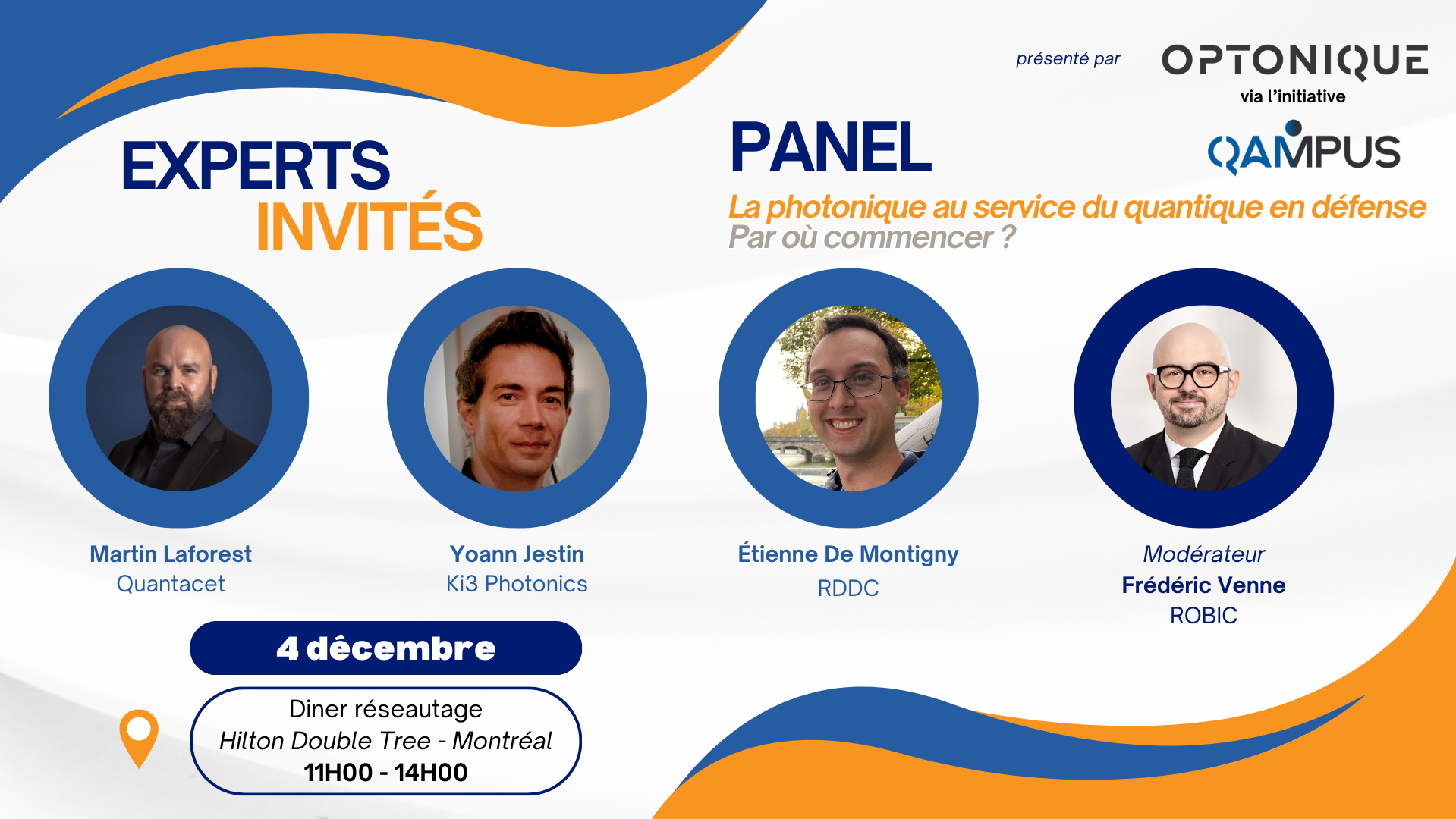 présenté par OPTONIQUE via l'initiative QAMPUS

EXPERTS INVITÉS

PANEL
La photonique au service du quantique en défense
Par où commencer ?

Martin Laforest
Quantacet

Yoann Jestin
Ki3 Photonics

Étienne De Montigny
RDDC

Modérateur
Frédéric Venne
ROBIC

4 décembre

Diner réseautage
Hilton Double Tree - Montréal
11H00 - 14H00